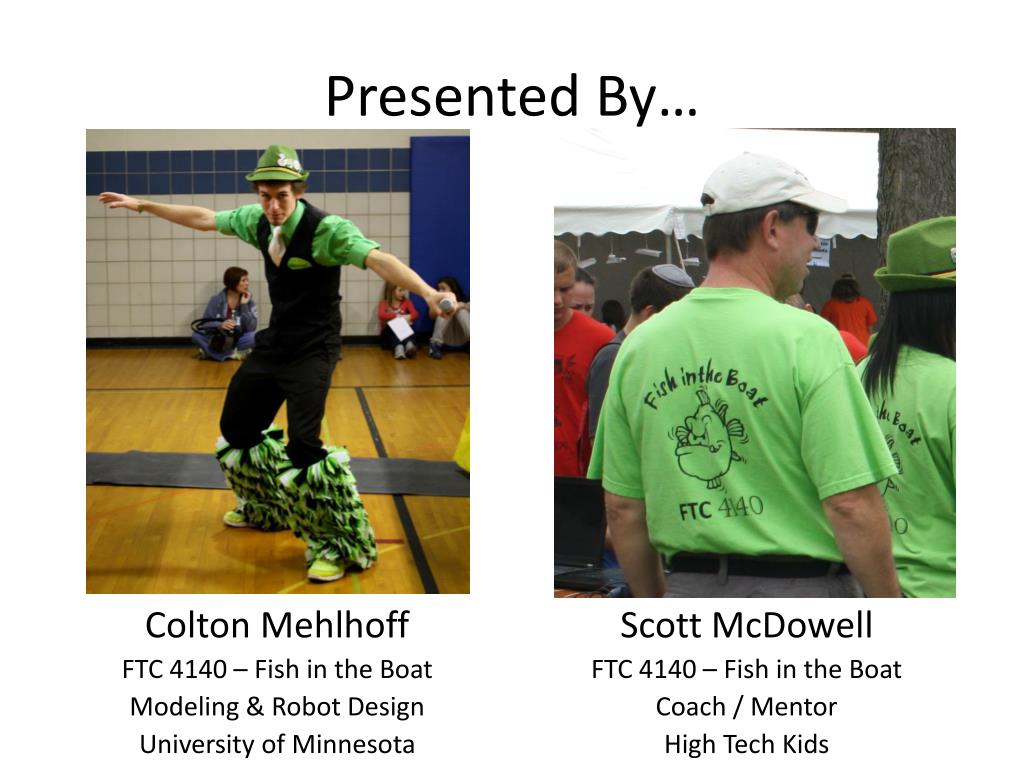 Presented By…

Fish in the Boat

FTC 4140

Colton Mehlhoff
FTC 4140 – Fish in the Boat
Modeling & Robot Design
University of Minnesota

Scott McDowell
FTC 4140 – Fish in the Boat
Coach / Mentor
High Tech Kids